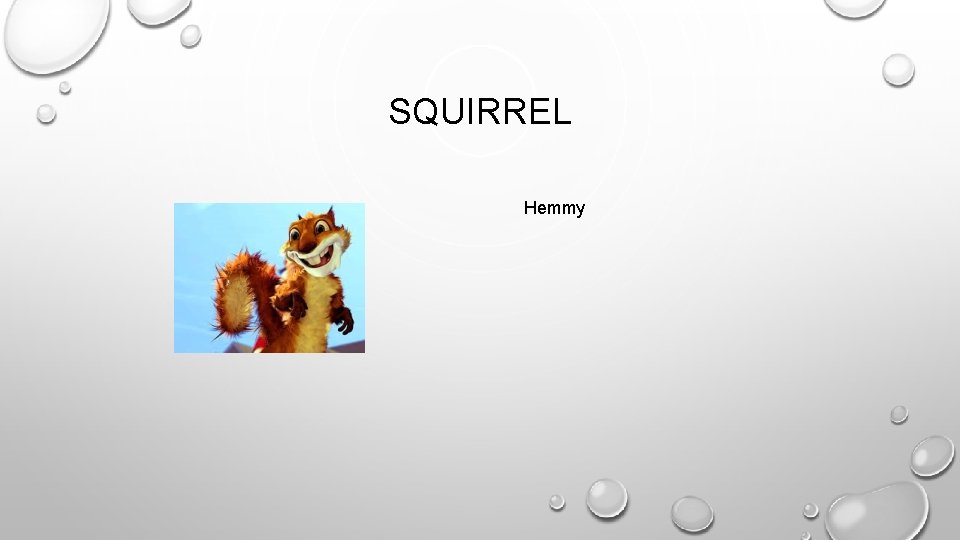 SQUIRREL

Hemmy